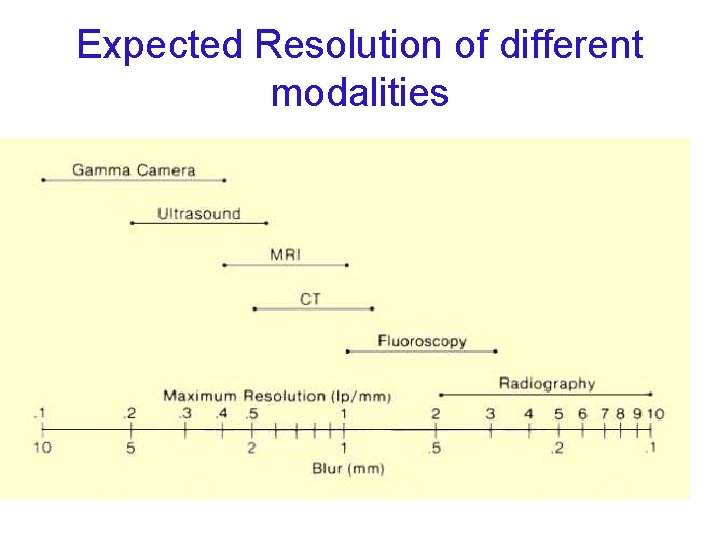 Expected Resolution of different modalities

Gamma Camera

Ultrasound

MRI

CT

Fluoroscopy

Radiography

Maximum Resolution (lp/mm)

.1 .2 .3 .4 .5 1 2 3 4 5 6 7 8 9 10

10 5 2 1 .5 .2 .1

Blur (mm)